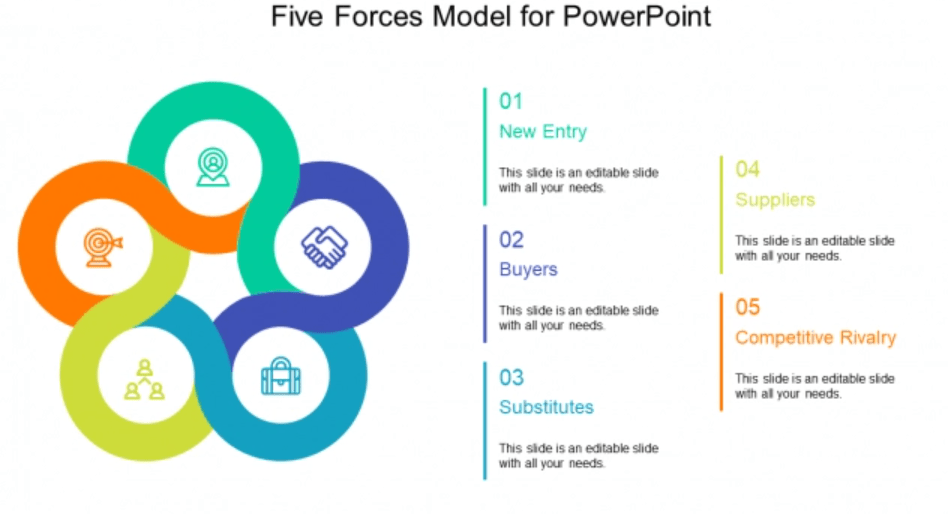 Five Forces Model for PowerPoint

01
New Entry

This slide is an editable slide with all your needs.

02
Buyers

This slide is an editable slide with all your needs.

03
Substitutes

This slide is an editable slide with all your needs.

04
Suppliers

This slide is an editable slide with all your needs.

05
Competitive Rivalry

This slide is an editable slide with all your needs.